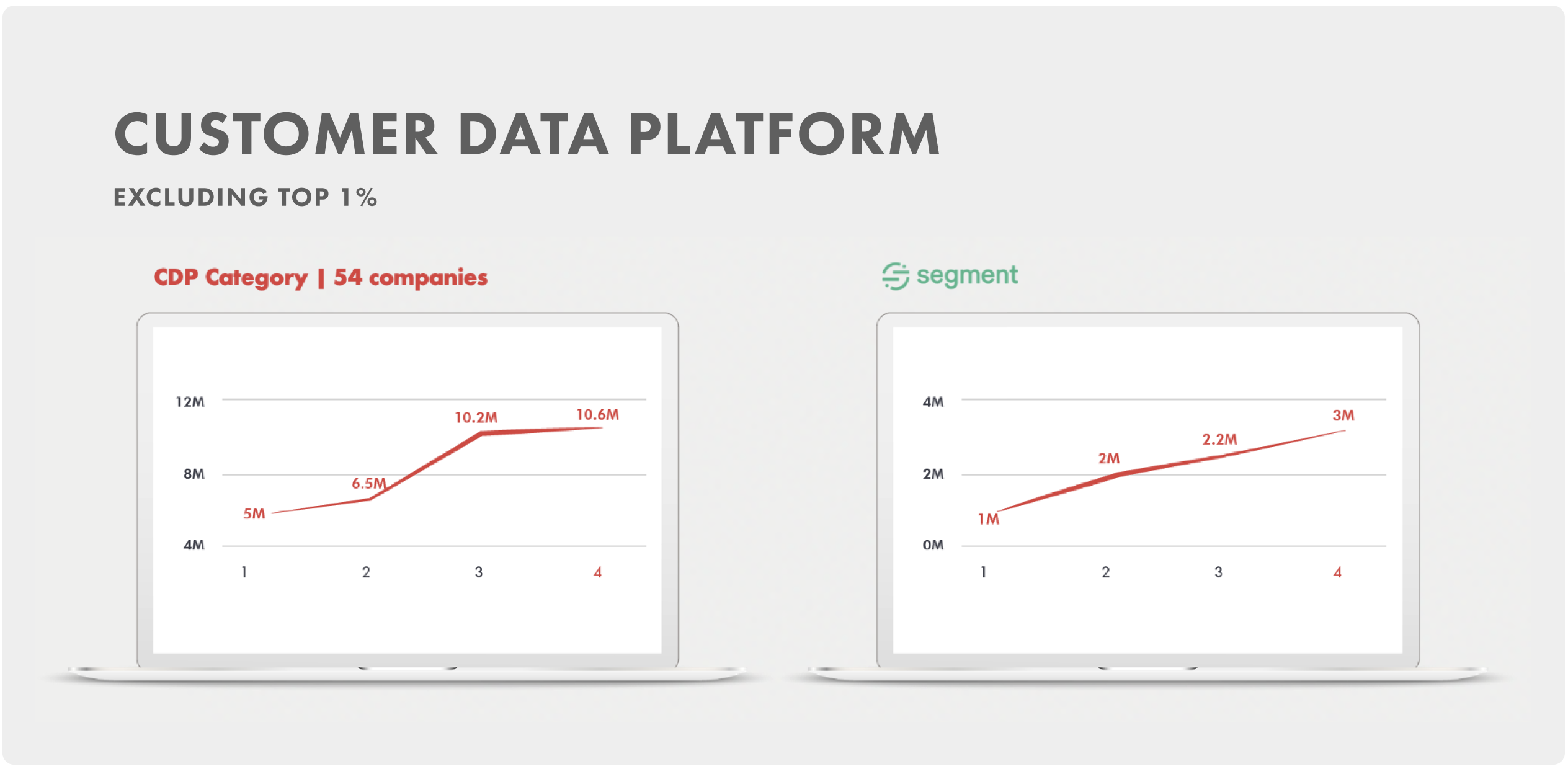 CUSTOMER DATA PLATFORM

EXCLUDING TOP 1%

CDP Category | 54 companies

12M
8M
4M
5M
6.5M
10.2M
10.6M
1
2
3
4

segment

4M
2M
0M
1M
2M
2.2M
3M
1
2
3
4